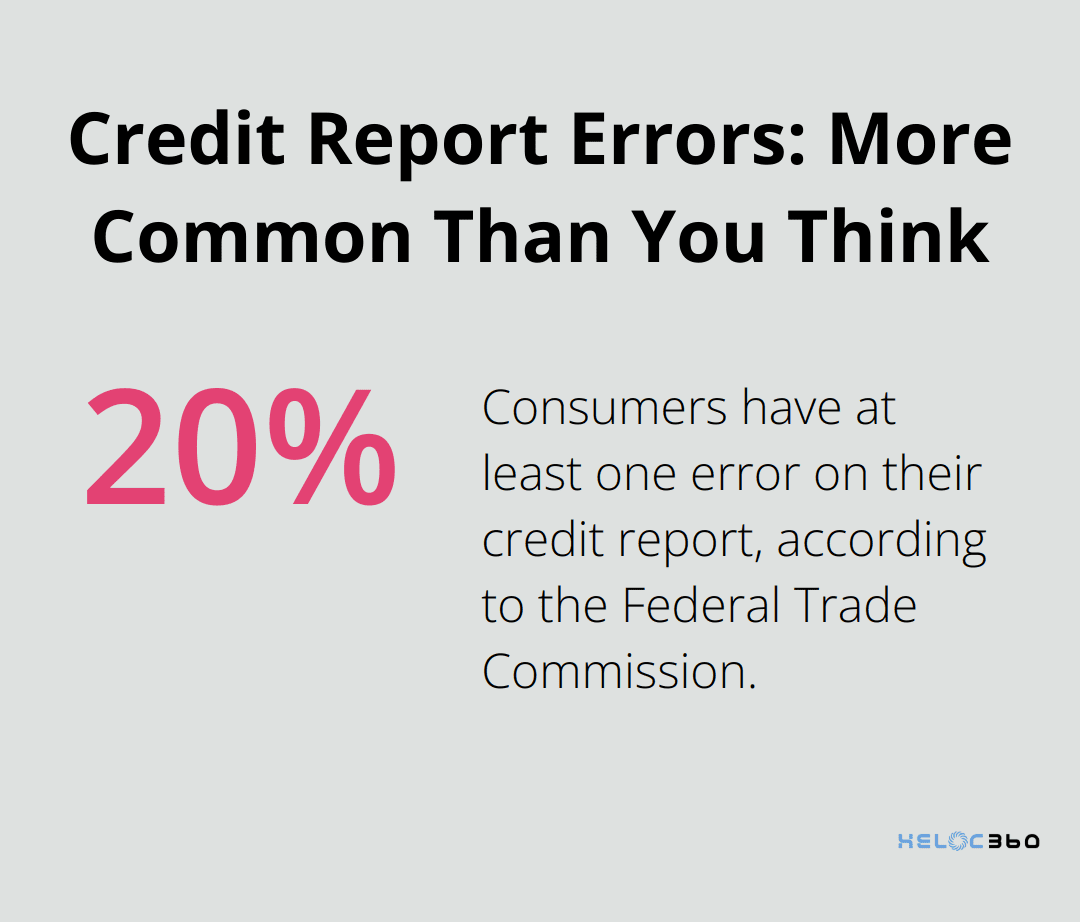 Credit Report Errors: More Common Than You Think

20%

Consumers have at least one error on their credit report, according to the Federal Trade Commission.

HELOC360